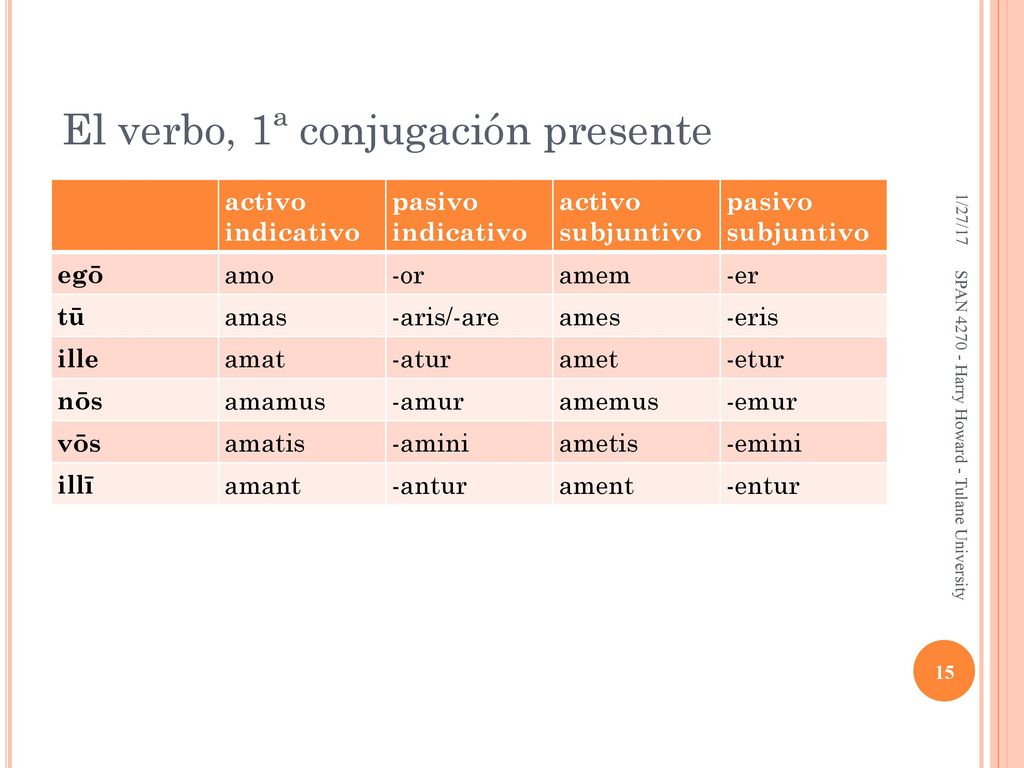 El verbo, 1ª conjugación presente

| | activo indicativo | pasivo indicativo | activo subjuntivo | pasivo subjuntivo |
|---|---|---|---|---|
| egō | amo | -or | amem | -er |
| tū | amas | -aris/-are | ames | -eris |
| ille | amat | -atur | amet | -etur |
| nōs | amamus | -amur | amemus | -emur |
| vōs | amatis | -amini | ametis | -emini |
| illī | amant | -antur | ament | -entur |

1/27/17

SPAN 4270 - Harry Howard - Tulane University

15